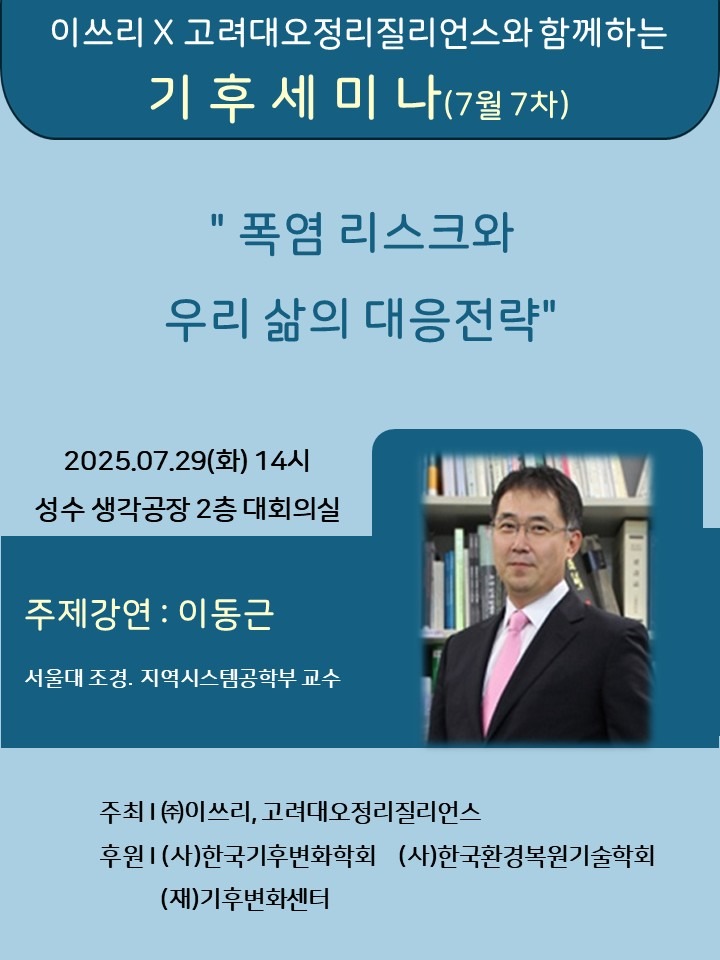 이쓰리 X 고려대오정리질리언스와 함께하는

기 후 세 미 나(7월 7차)

" 폭염 리스크와

우리 삶의 대응전략"

2025.07.29(화) 14시

성수 생각공장 2층 대회의실

주제강연 : 이동근

서울대 조경. 지역시스템공학부 교수

주최 I ㈜이쓰리, 고려대오정리질리언스

후원 I (사)한국기후변화학회 (사)한국환경복원기술학회

(재)기후변화센터